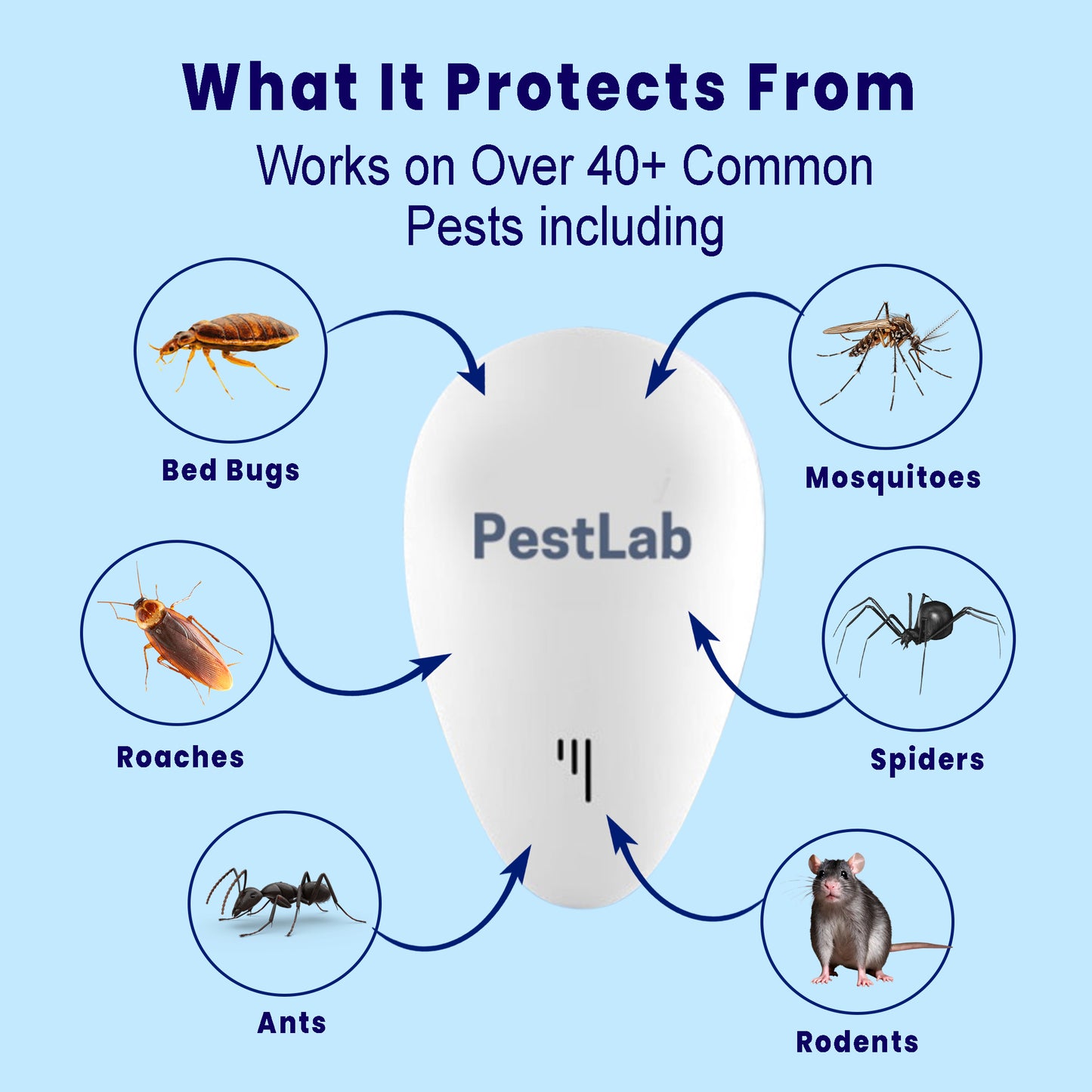 What It Protects From

Works on Over 40+ Common Pests including

Bed Bugs

Mosquitoes

PestLab

Roaches

Spiders

Ants

Rodents